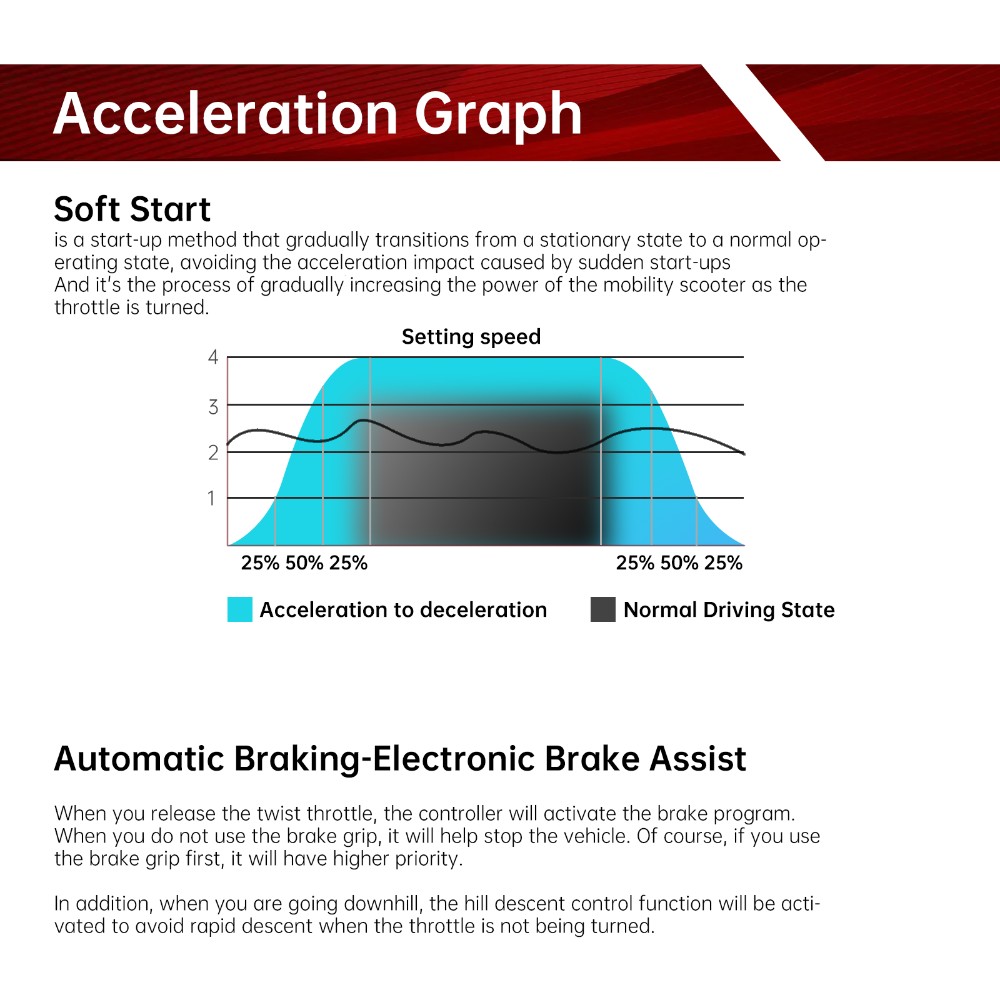 Acceleration Graph

Soft Start
is a start-up method that gradually transitions from a stationary state to a normal operating state, avoiding the acceleration impact caused by sudden start-ups
And it's the process of gradually increasing the power of the mobility scooter as the throttle is turned.

Setting speed

4
3
2
1

25% 50% 25%
25% 50% 25%

Acceleration to deceleration
Normal Driving State

Automatic Braking-Electronic Brake Assist

When you release the twist throttle, the controller will activate the brake program. When you do not use the brake grip, it will help stop the vehicle. Of course, if you use the brake grip first, it will have higher priority.

In addition, when you are going downhill, the hill descent control function will be activated to avoid rapid descent when the throttle is not being turned.